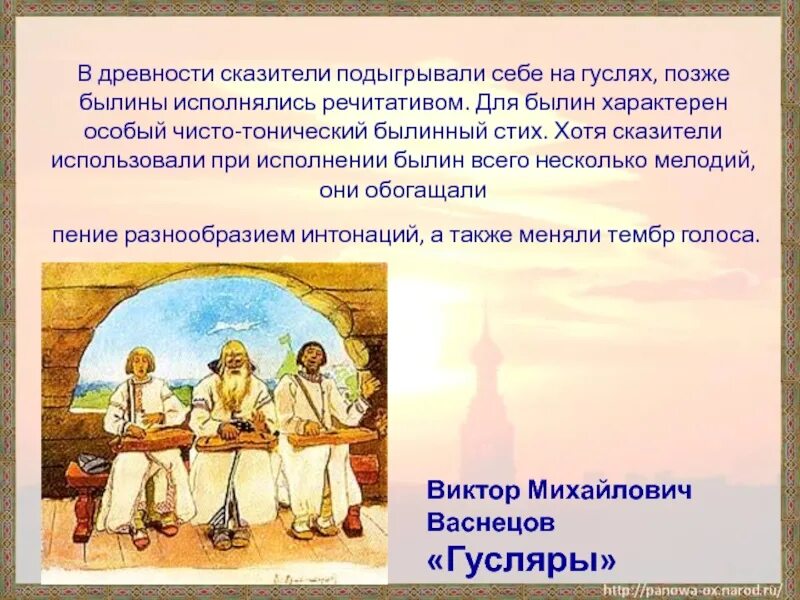 В древности сказители подыгрывали себе на гуслях, позже былины исполнялись речитативом. Для былин характерен особый чисто-тонический былинный стих. Хотя сказители использовали при исполнении былин всего несколько мелодий, они обогащали

пение разнообразием интонаций, а также меняли тембр голоса.

Виктор Михайлович Васнецов «Гусляры»

http://panowa-ox.narod.ru/